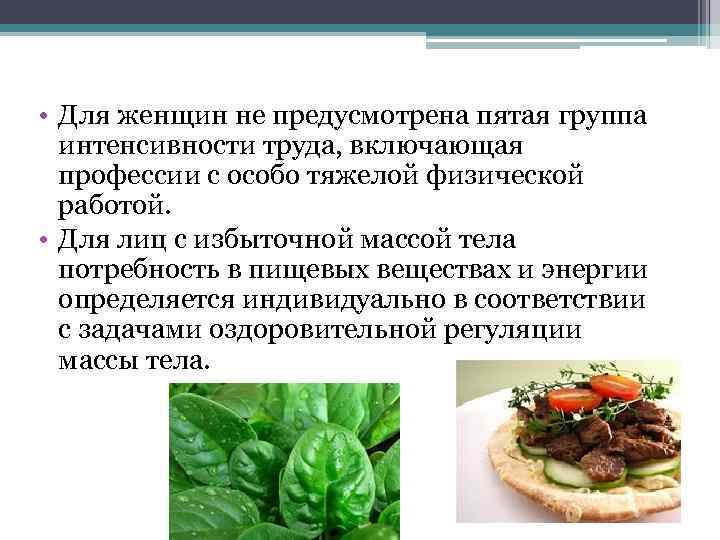 • Для женщин не предусмотрена пятая группа интенсивности труда, включающая профессии с особо тяжелой физической работой.

• Для лиц с избыточной массой тела потребность в пищевых веществах и энергии определяется индивидуально в соответствии с задачами оздоровительной регуляции массы тела.